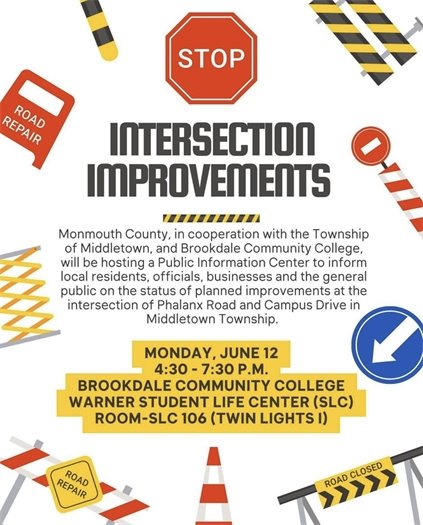 STOP

ROAD REPAIR

INTERSECTION IMPROVEMENTS

Monmouth County, in cooperation with the Township of Middletown, and Brookdale Community College, will be hosting a Public Information Center to inform local residents, officials, businesses and the general public on the status of planned improvements at the intersection of Phalanx Road and Campus Drive in Middletown Township.

MONDAY, JUNE 12
4:30 - 7:30 P.M.
BROOKDALE COMMUNITY COLLEGE
WARNER STUDENT LIFE CENTER (SLC)
ROOM-SLC 106 (TWIN LIGHTS I)

ROAD REPAIR

ROAD CLOSED